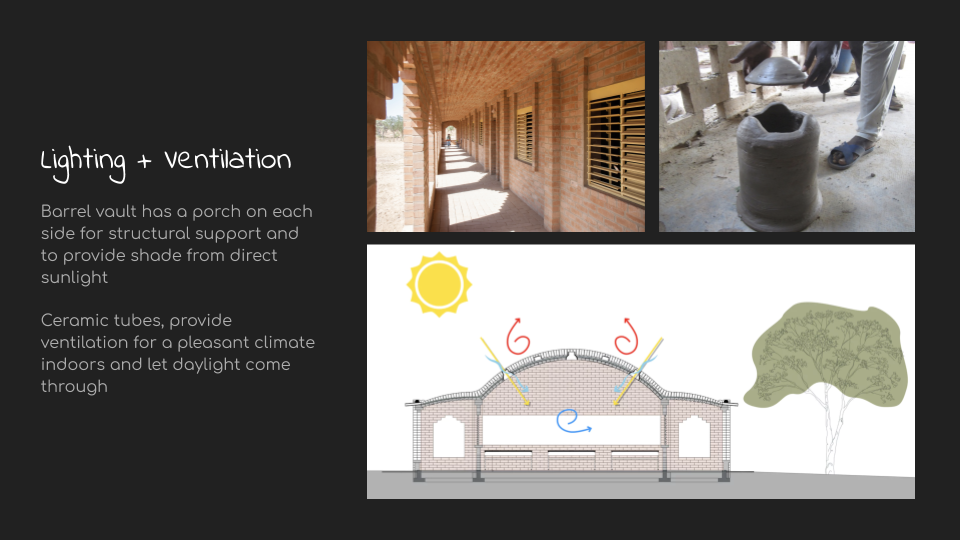 Lighting + Ventilation

Barrel vault has a porch on each side for structural support and to provide shade from direct sunlight

Ceramic tubes, provide ventilation for a pleasant climate indoors and let daylight come through